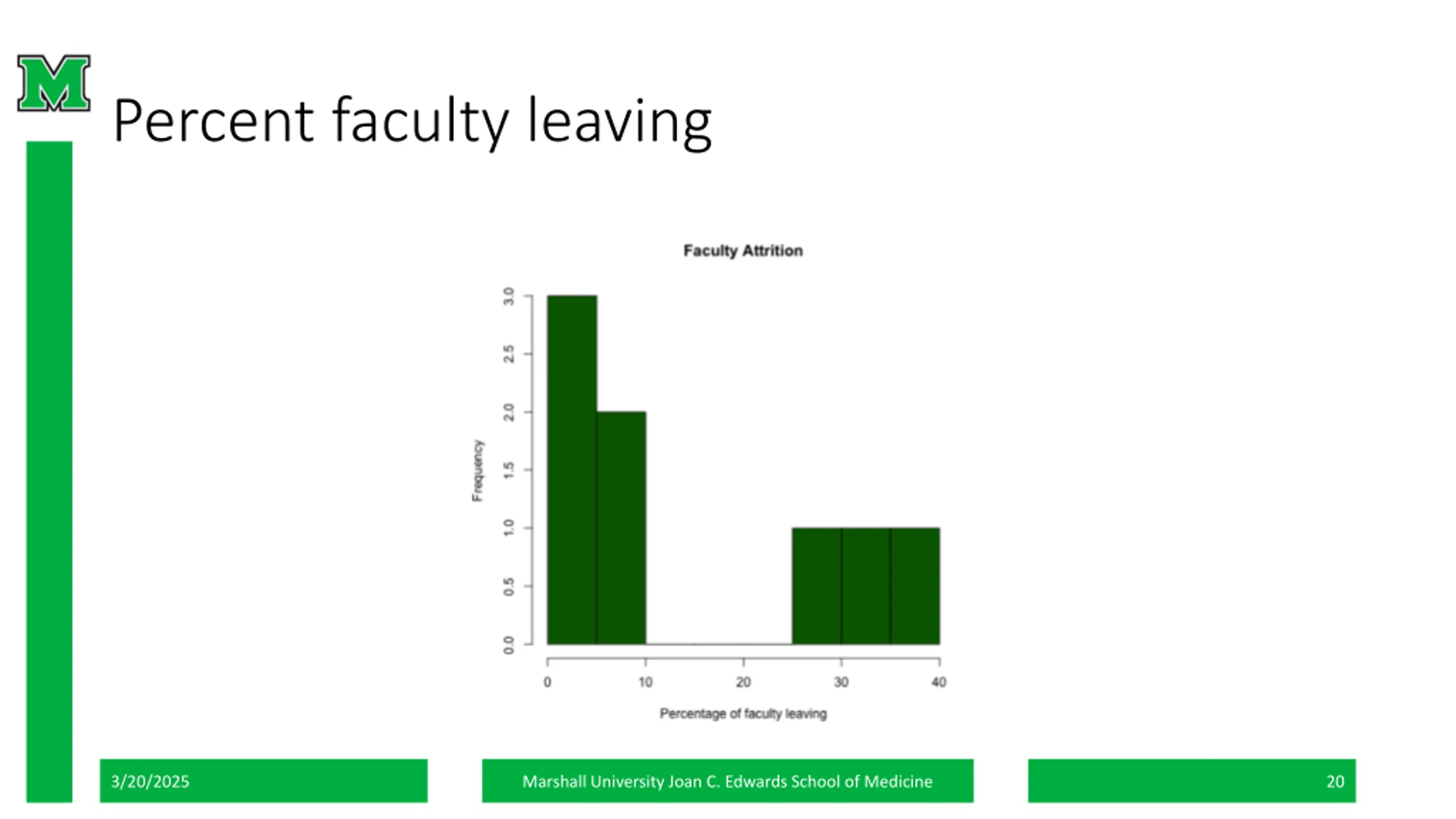 M

Percent faculty leaving

Faculty Attrition

Frequency

3.0
2.5
2.0
1.5
1.0
0.5
0.0

0
10
20
30
40

Percentage of faculty leaving

3/20/2025

Marshall University Joan C. Edwards School of Medicine

20